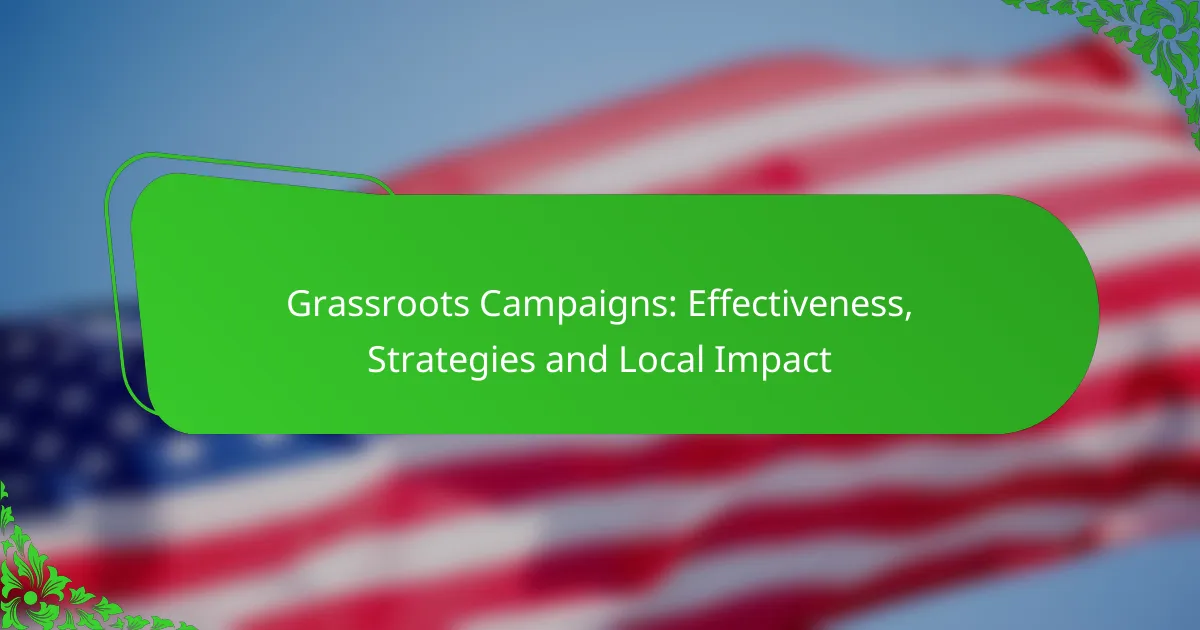 Grassroots Campaigns: Effectiveness, Strategies and Local Impact